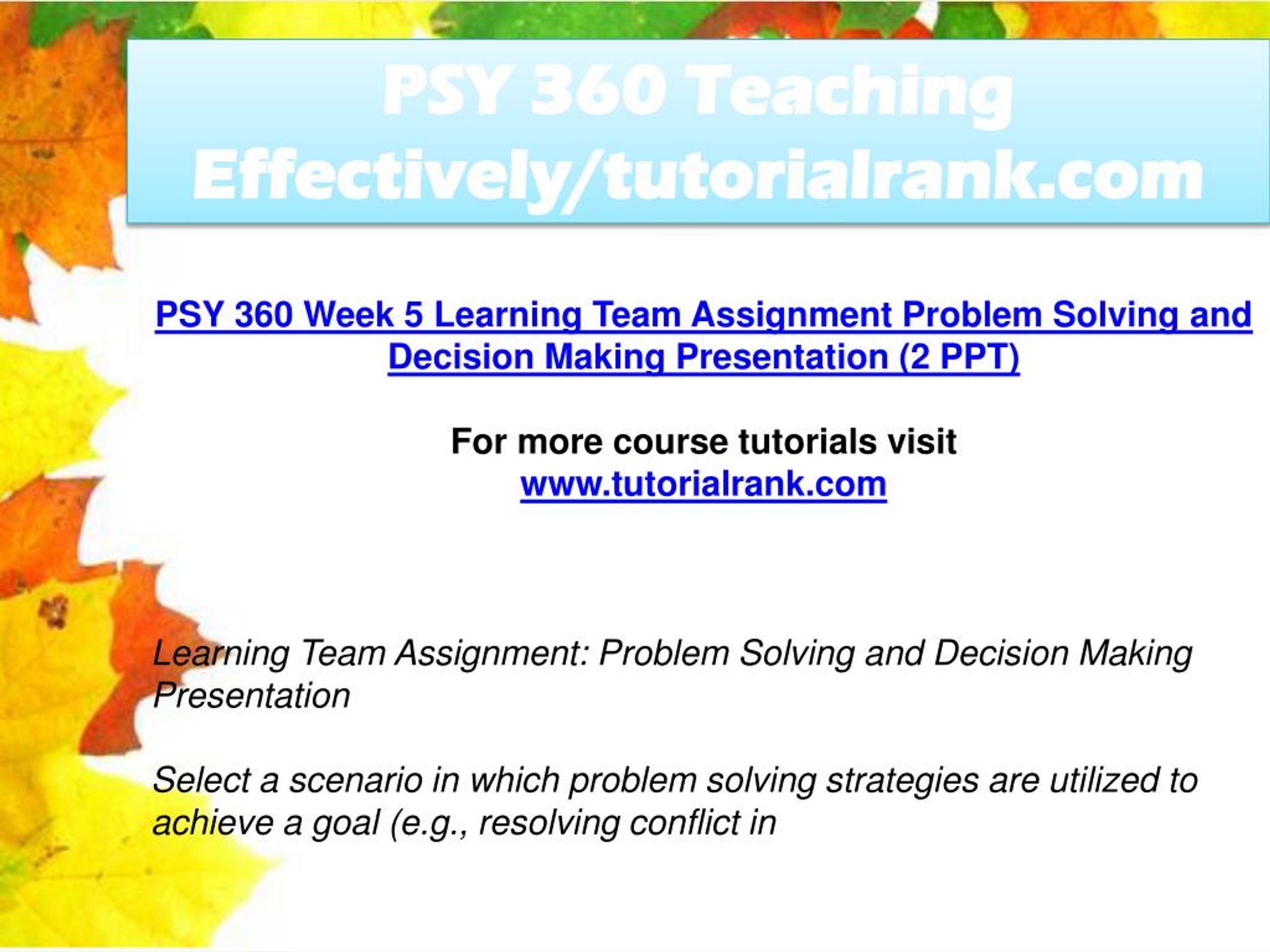 PSY 360 Teaching Effectively/tutorialrank.com

PSY 360 Week 5 Learning Team Assignment Problem Solving and Decision Making Presentation (2 PPT)

For more course tutorials visit
www.tutorialrank.com

Learning Team Assignment: Problem Solving and Decision Making Presentation

Select a scenario in which problem solving strategies are utilized to achieve a goal (e.g., resolving conflict in